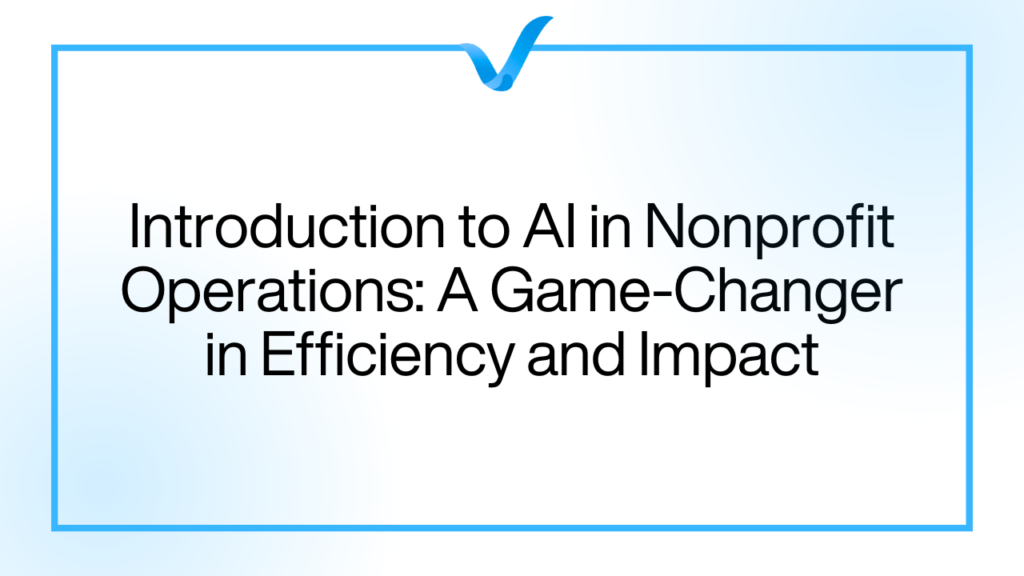 Introduction to AI in Nonprofit Operations: A Game-Changer in Efficiency and Impact